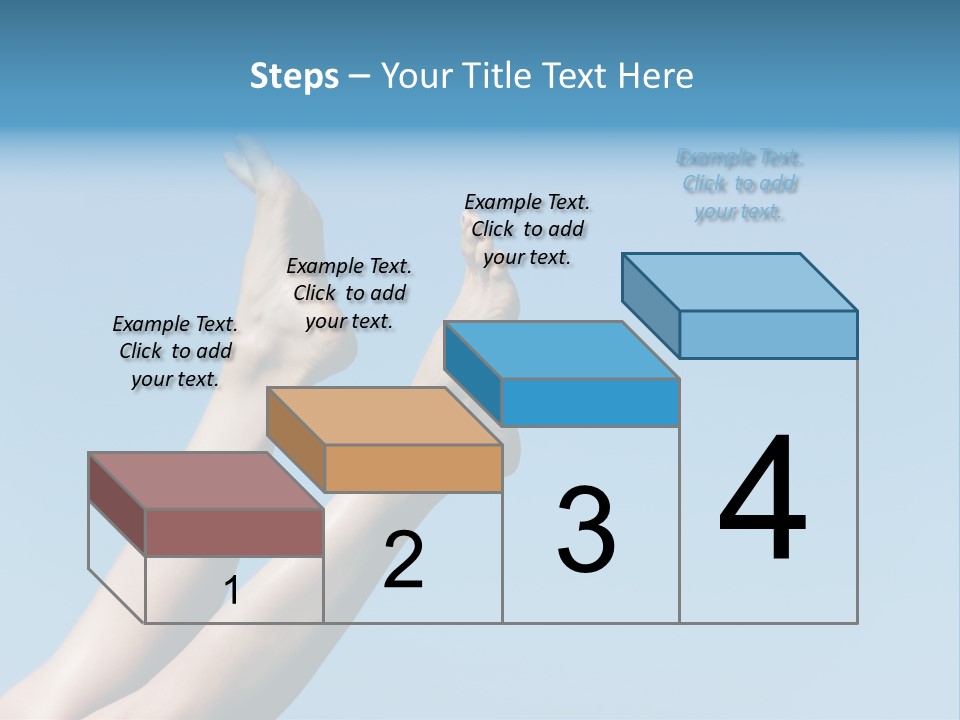 Steps – Your Title Text Here

Example Text. Click to add your text.

Example Text. Click to add your text.

Example Text. Click to add your text.

Example Text. Click to add your text.

1

2

3

4